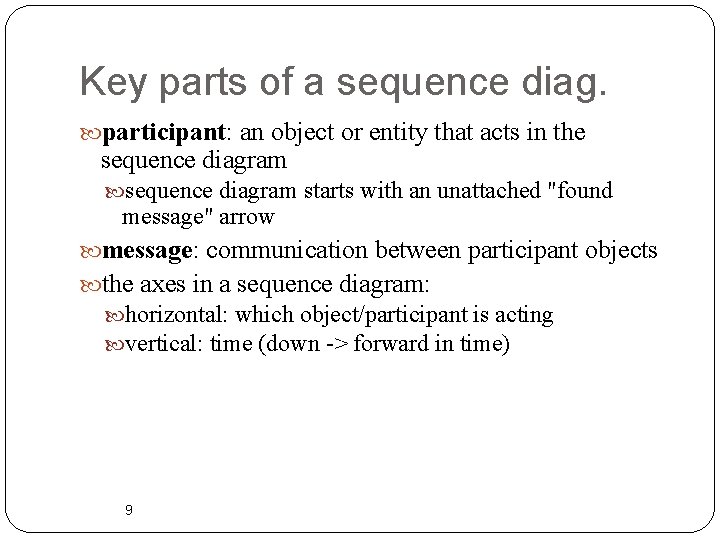 Key parts of a sequence diag.

participant: an object or entity that acts in the sequence diagram

sequence diagram starts with an unattached "found message" arrow

message: communication between participant objects

the axes in a sequence diagram:

horizontal: which object/participant is acting

vertical: time (down -> forward in time)

9